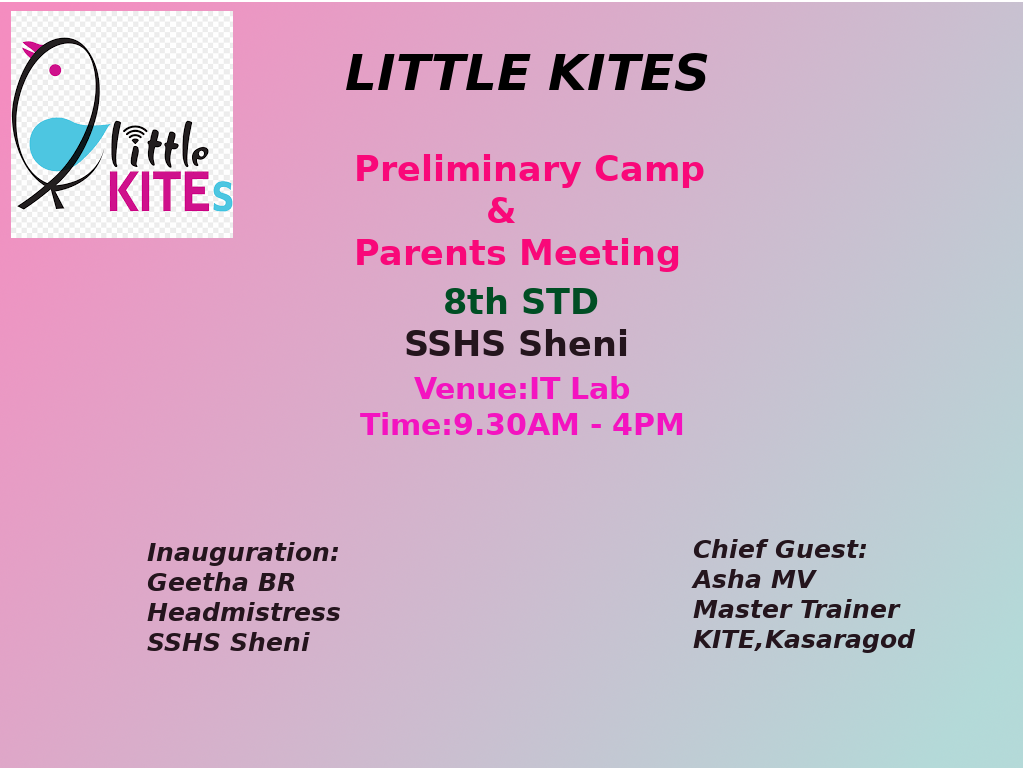 little KITEs

LITTLE KITES

Preliminary Camp
&
Parents Meeting

8th STD
SSHS Sheni
Venue:IT Lab
Time:9.30AM - 4PM

Inauguration:
Geetha BR
Headmistress
SSHS Sheni

Chief Guest:
Asha MV
Master Trainer
KITE,Kasaragod